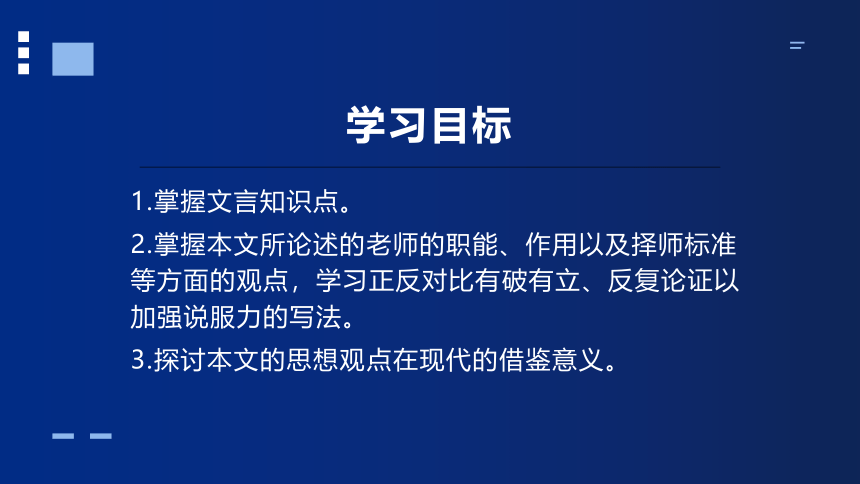 学习目标

1.掌握文言知识点。

2.掌握本文所论述的老师的职能、作用以及择师标准等方面的观点，学习正反对比有破有立、反复论证以加强说服力的写法。

3.探讨本文的思想观点在现代的借鉴意义。